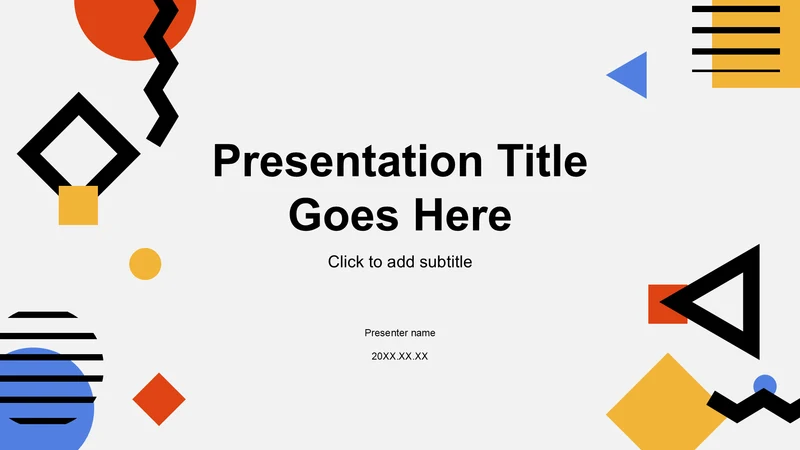 Presentation Title Goes Here

Click to add subtitle

Presenter name

20XX.XX.XX